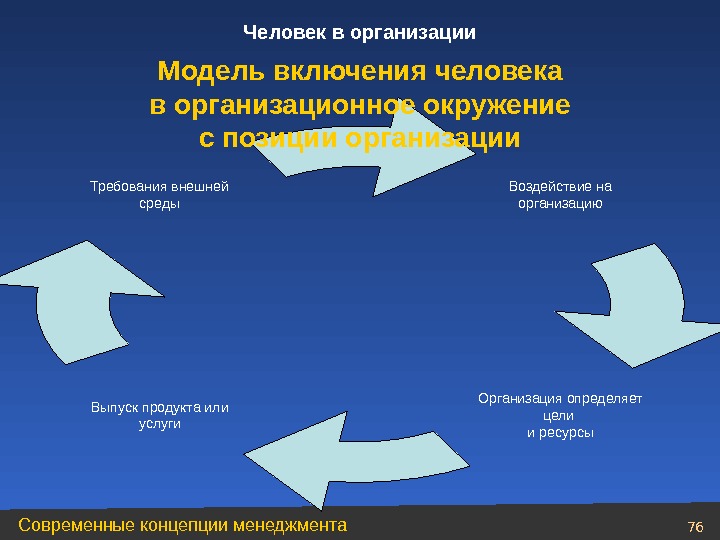 Человек в организации

Модель включения человека в организационное окружение с позиции организации

Требования внешней среды

Воздействие на организацию

Организация определяет цели и ресурсы

Выпуск продукта или услуги

Современные концепции менеджмента

76